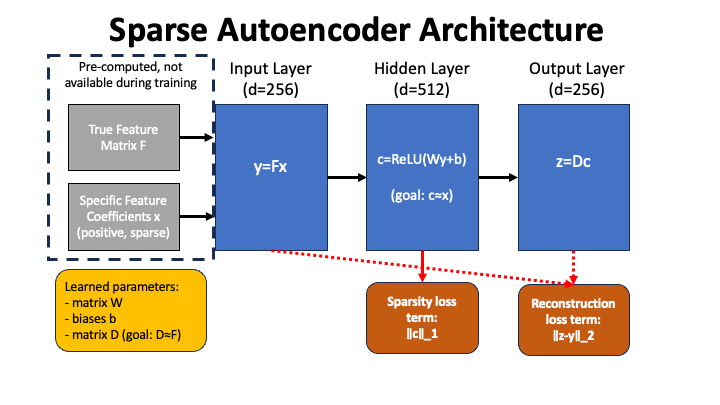 Sparse Autoencoder Architecture

Pre-computed, not available during training

True Feature Matrix F

Specific Feature Coefficients x (positive, sparse)

Input Layer (d=256)

y=Fx

Hidden Layer (d=512)

c=ReLU(Wy+b)

(goal: c≈x)

Output Layer (d=256)

z=Dc

Learned parameters:
- matrix W
- biases b
- matrix D (goal: D≈F)

Sparsity loss term: ||c||_1

Reconstruction loss term: ||z-y||_2